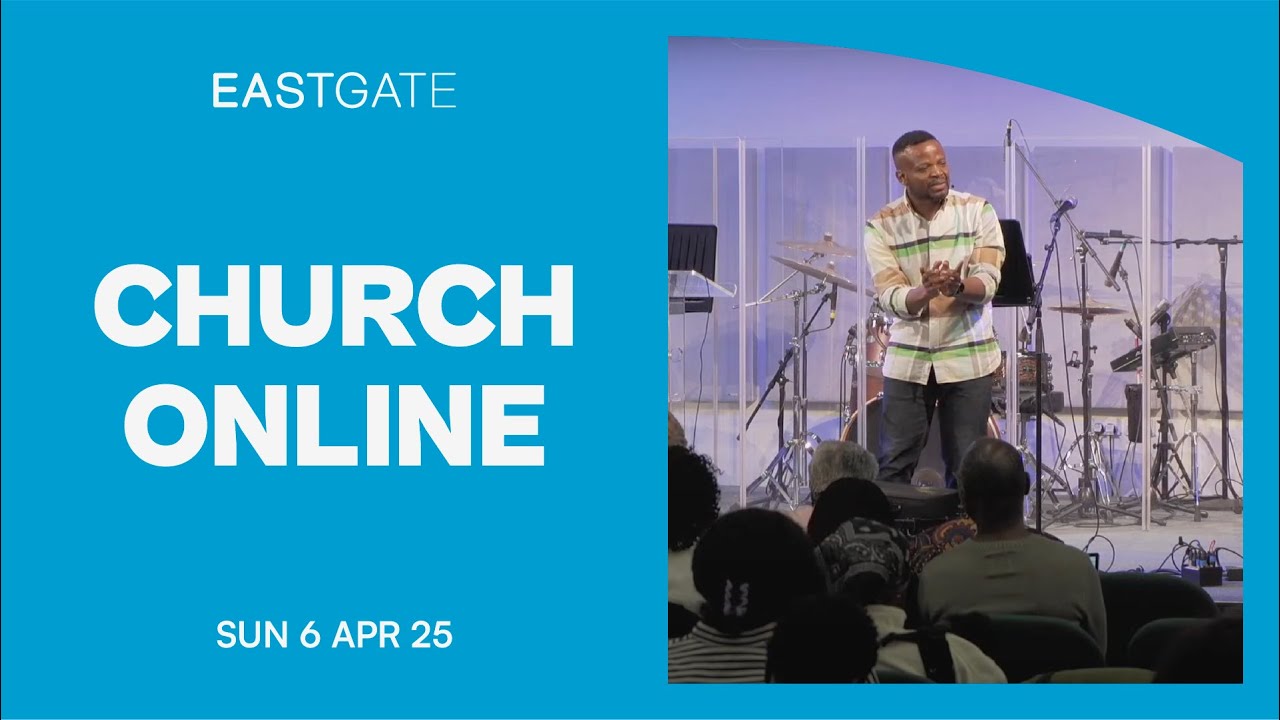 EASTGATE

CHURCH ONLINE

SUN 6 APR 25